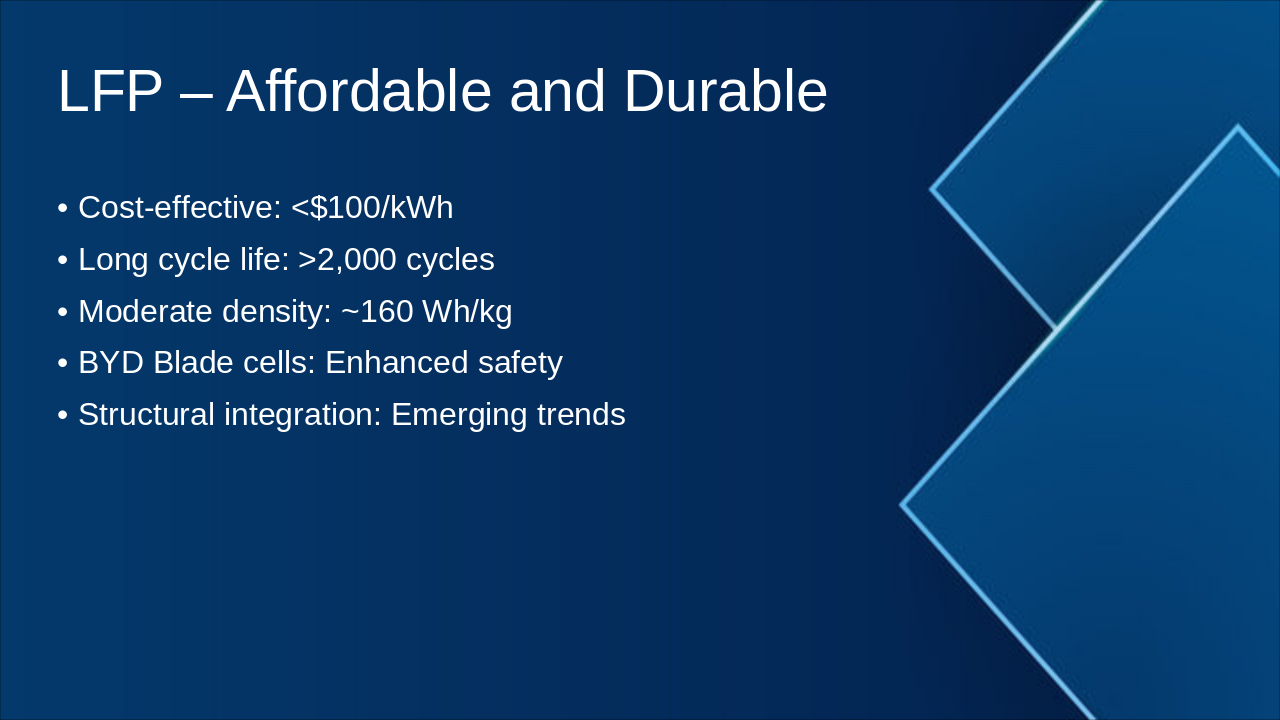 LFP – Affordable and Durable

• Cost-effective: <\$100/kWh
• Long cycle life: >2,000 cycles
• Moderate density: ~160 Wh/kg
• BYD Blade cells: Enhanced safety
• Structural integration: Emerging trends